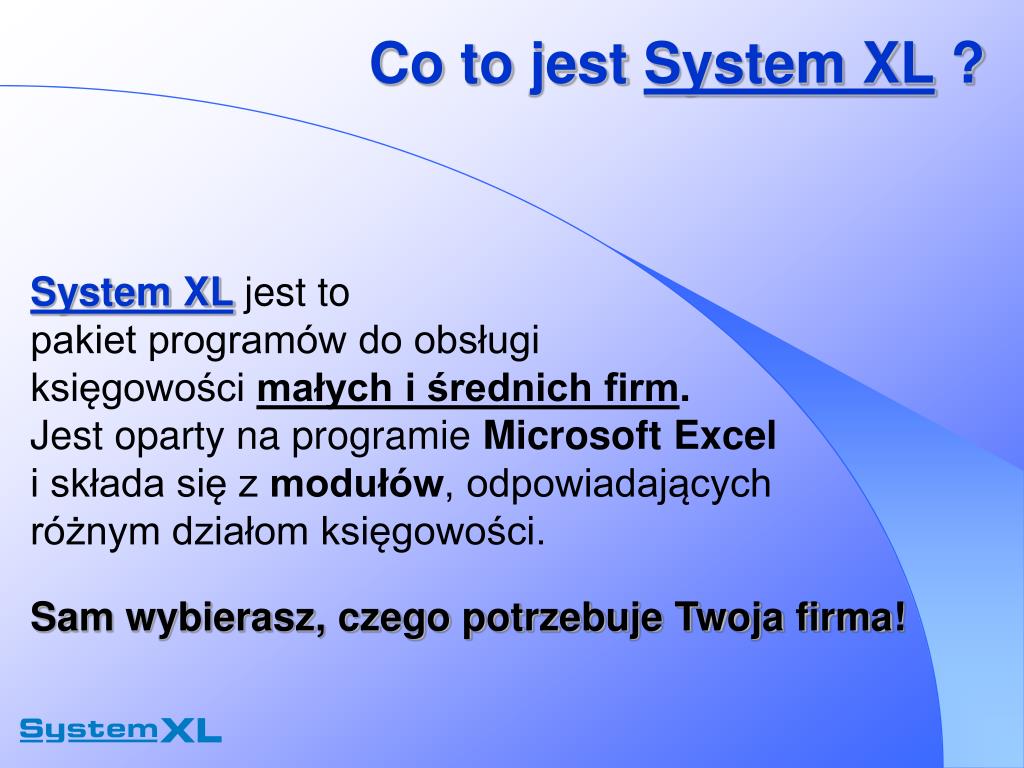 Co to jest System XL ?

System XL jest to pakiet programów do obsługi księgowości małych i średnich firm.
Jest oparty na programie Microsoft Excel i składa się z modułów, odpowiadających różnym działom księgowości.

Sam wybierasz, czego potrzebuje Twoja firma!

SystemXL